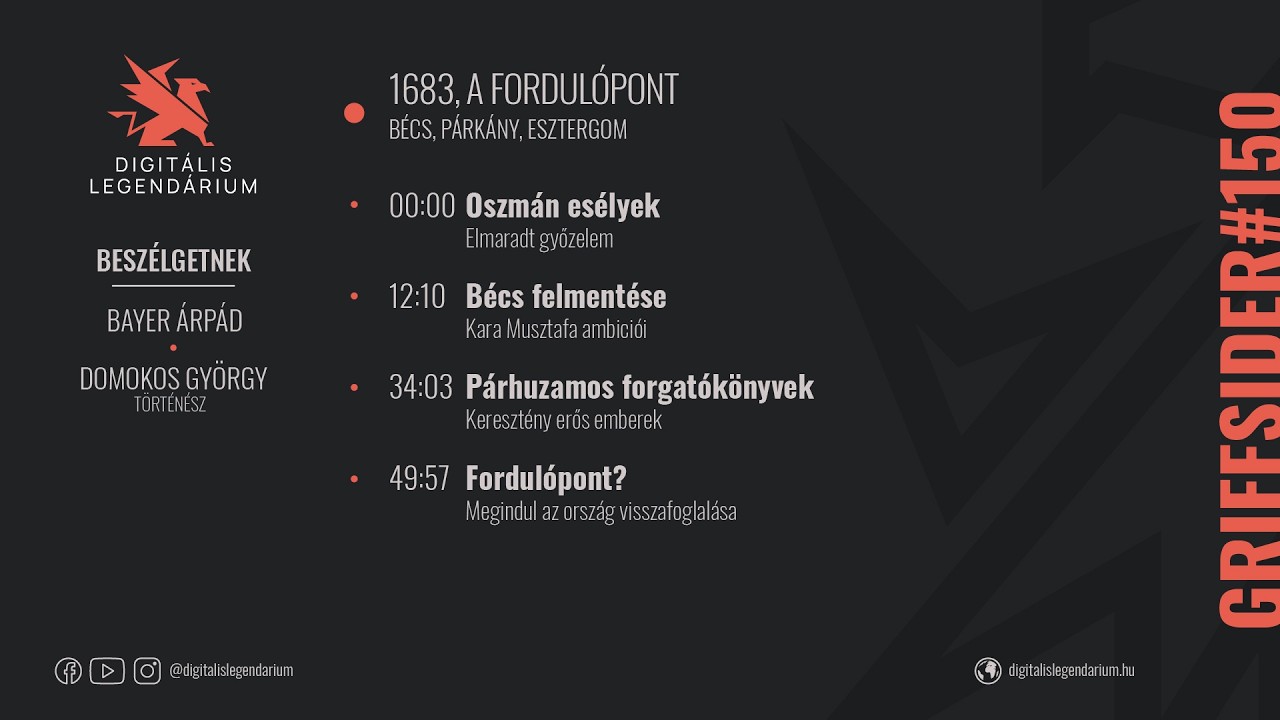 DIGITÁLIS LEGENDÁRIUM

BESZÉLGETNEK

BAYER ÁRPÁD

DOMOKOS GYÖRGY
TÖRTÉNÉSZ

1683, A FORDULÓPONT
BÉCS, PÁRKÁNY, ESZTERGOM

00:00 Oszmán esélyek
Elmaradt győzelem

12:10 Bécs felmentése
Kara Musztafa ambiciói

34:03 Párhuzamos forgatókönyvek
Keresztény erős emberek

49:57 Fordulópont?
Megindul az ország visszafoglalása

GRIFFSIDER#150

@digitalislegendarium

digitalislegendarium.hu